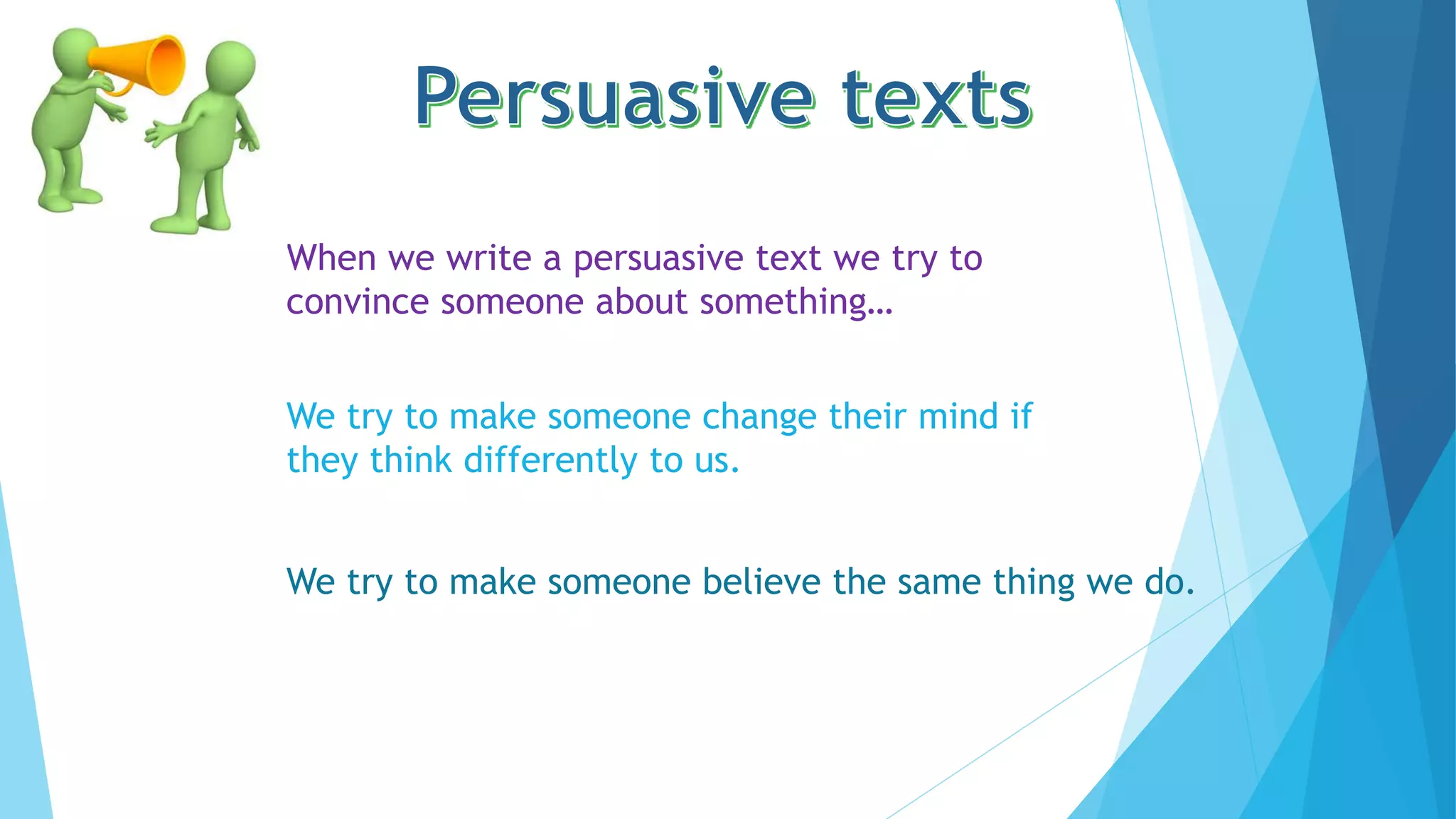 Persuasive texts

When we write a persuasive text we try to convince someone about something…

We try to make someone change their mind if they think differently to us.

We try to make someone believe the same thing we do.